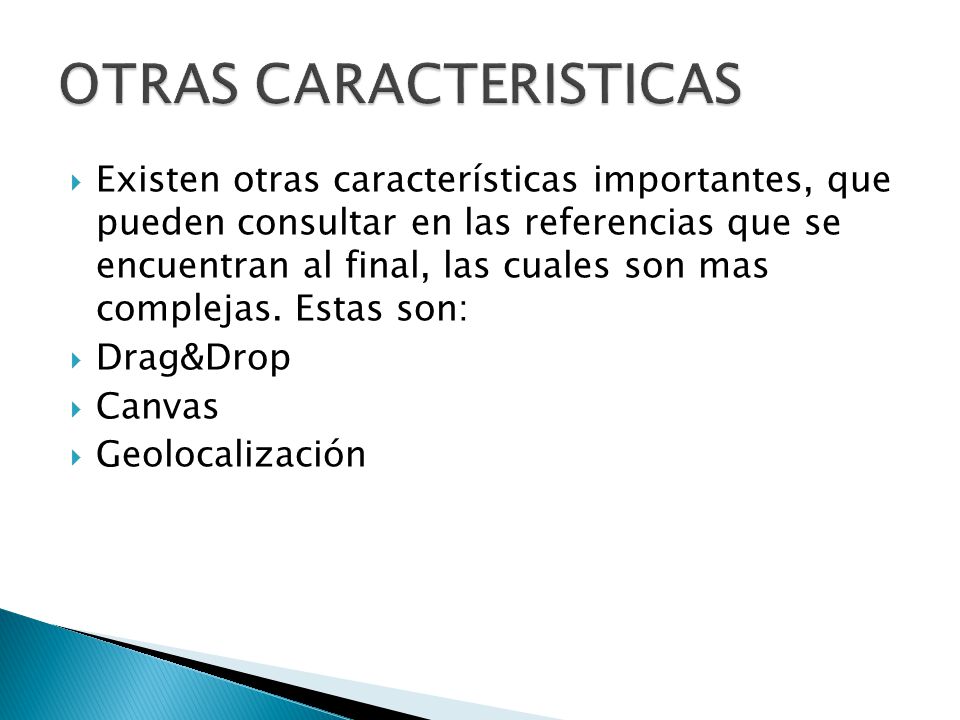 OTRAS CARACTERISTICAS

Existen otras características importantes, que pueden consultar en las referencias que se encuentran al final, las cuales son mas complejas. Estas son:

Drag&Drop

Canvas

Geolocalización